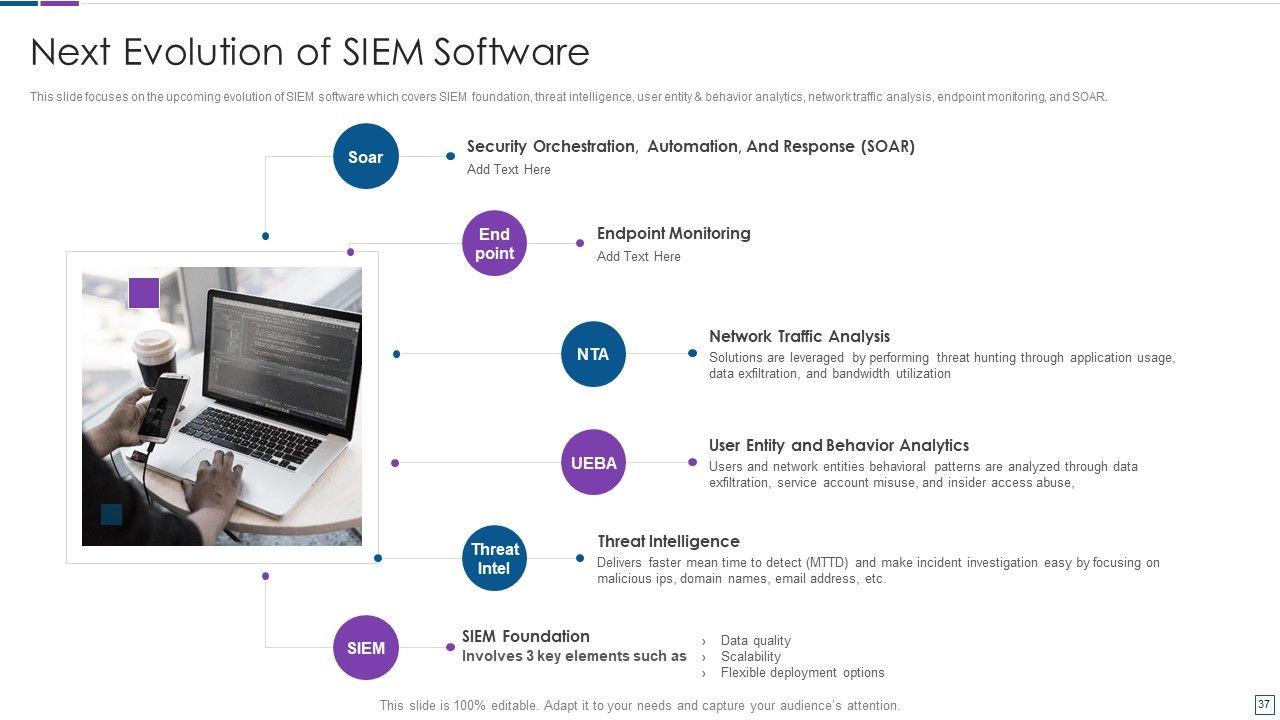 Next Evolution of SIEM Software

This slide focuses on the upcoming evolution of SIEM software which covers SIEM foundation, threat intelligence, user entity & behavior analytics, network traffic analysis, endpoint monitoring, and SOAR.

Soar

Security Orchestration, Automation, And Response (SOAR)
Add Text Here

End point

Endpoint Monitoring
Add Text Here

NTA

Network Traffic Analysis
Solutions are leveraged by performing threat hunting through application usage, data exfiltration, and bandwidth utilization

UEBA

User Entity and Behavior Analytics
Users and network entities behavioral patterns are analyzed through data exfiltration, service account misuse, and insider access abuse,

Threat Intel

Threat Intelligence
Delivers faster mean time to detect (MTTD) and make incident investigation easy by focusing on malicious ips, domain names, email address, etc.

SIEM

SIEM Foundation
Involves 3 key elements such as
› Data quality
› Scalability
› Flexible deployment options

This slide is 100% editable. Adapt it to your needs and capture your audience's attention.

37